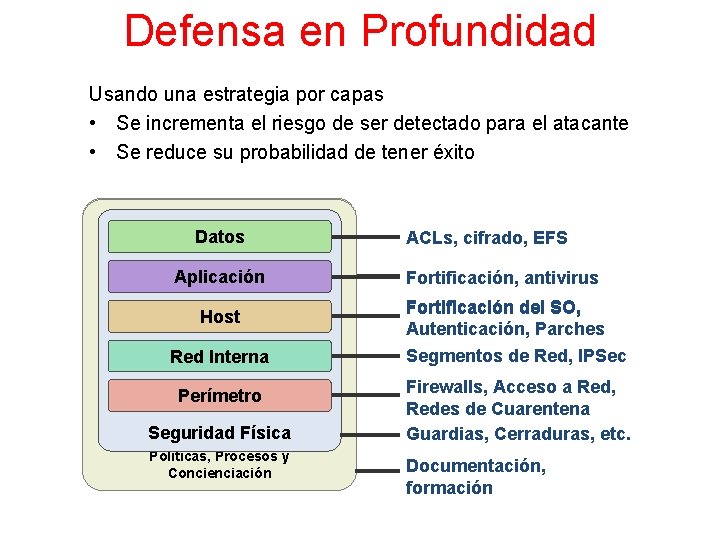 Defensa en Profundidad

Usando una estrategia por capas
• Se incrementa el riesgo de ser detectado para el atacante
• Se reduce su probabilidad de tener éxito

Datos
Aplicación
Host
Red Interna
Perímetro
Seguridad Física
Políticas, Procesos y Concienciación

ACLs, cifrado, EFS
Fortificación, antivirus
Fortificación del SO, Autenticación, Parches
Segmentos de Red, IPSec
Firewalls, Acceso a Red, Redes de Cuarentena
Guardias, Cerraduras, etc.
Documentación, formación